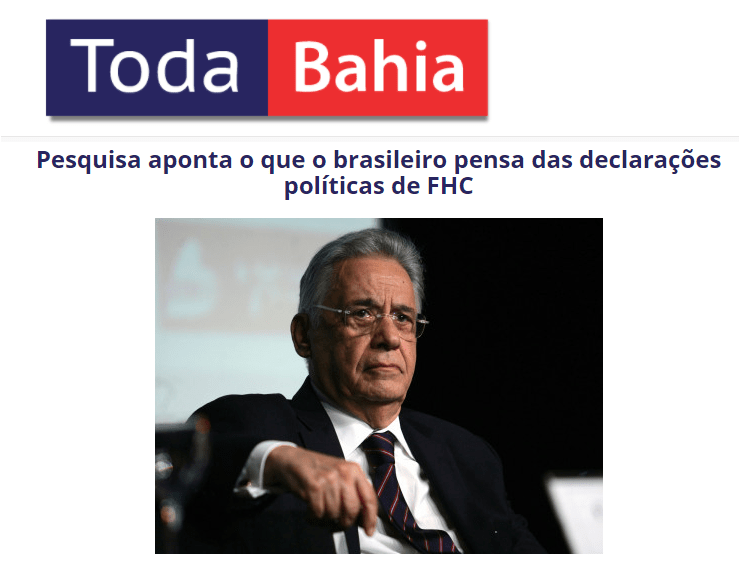 Toda Bahia

Pesquisa aponta o que o brasileiro pensa das declarações políticas de FHC